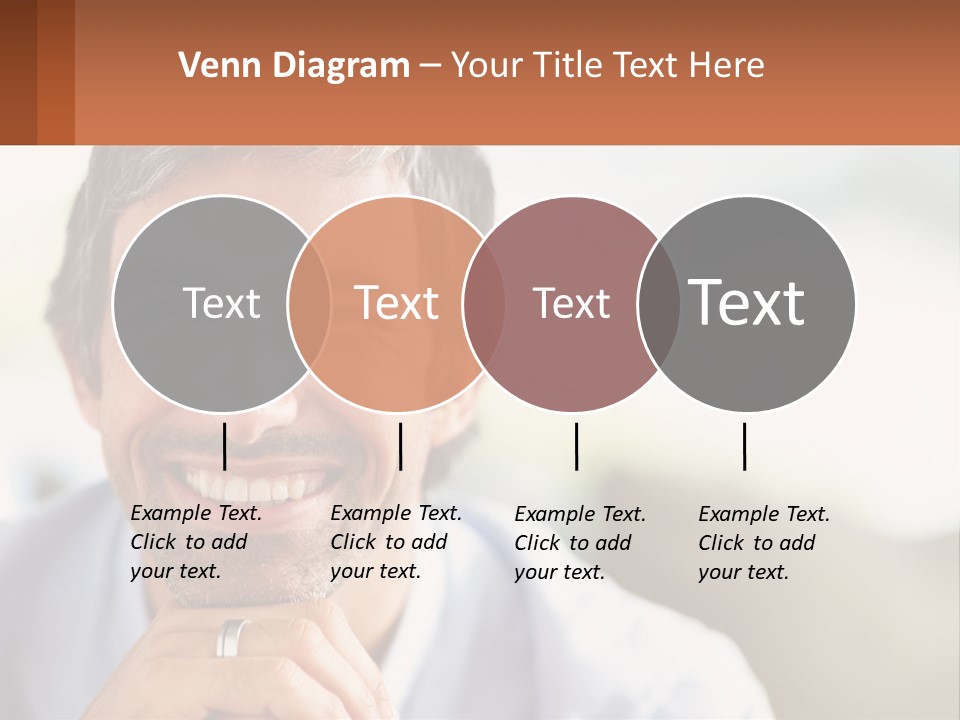 Venn Diagram – Your Title Text Here

Text

Text

Text

Text

Example Text. Click to add your text.

Example Text. Click to add your text.

Example Text. Click to add your text.

Example Text. Click to add your text.